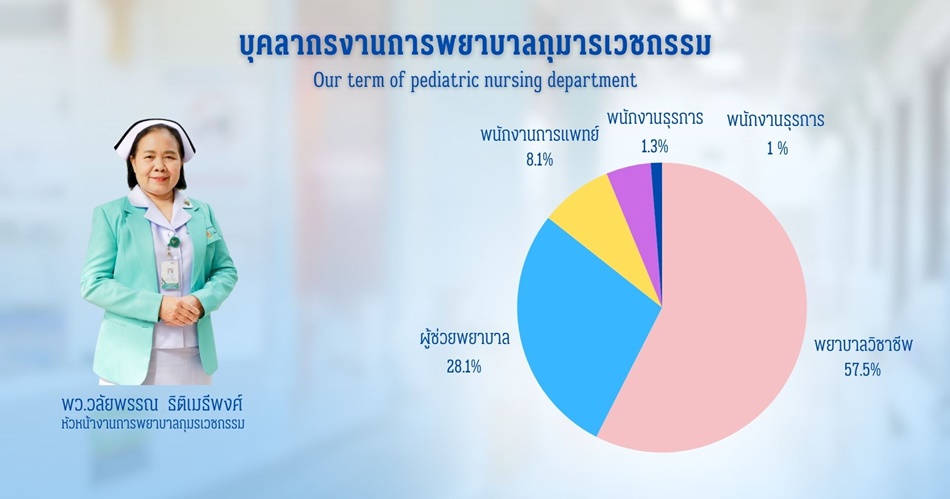 บุคลากรงานการพยาบาลกุมารเวชกรรม

Our term of pediatric nursing department

พนักงานการแพทย์
8.1%

พนักงานธุรการ
1.3%

พนักงานธุรการ
1 %

ผู้ช่วยพยาบาล
28.1%

พยาบาลวิชาชีพ
57.5%

พว.วลัยพรรณ ธิติเมธีพงศ์
หัวหน้างานการพยาบาลกุมารเวชกรรม